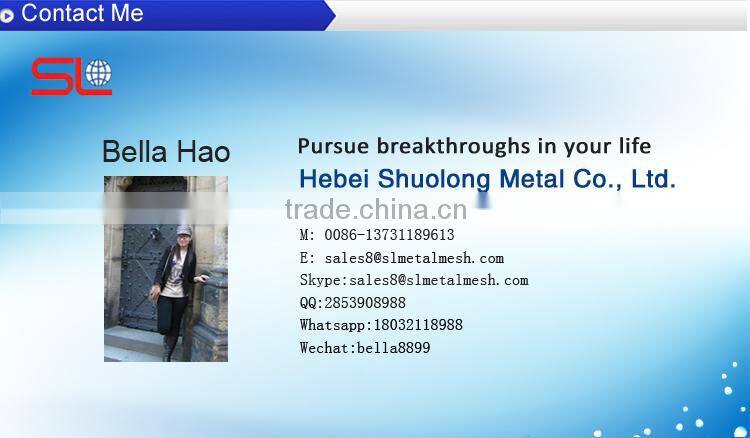 Contact Me

SL

Bella Hao

Pursue breakthroughs in your life

Hebei Shuolong Metal Co., Ltd.

trade.china.cn

M: 0086-13731189613
E: sales8@slmetalmesh.com
Skype:sales8@slmetalmesh.com
QQ:2853908988
Whatsapp:18032118988
Wechat:bella8899